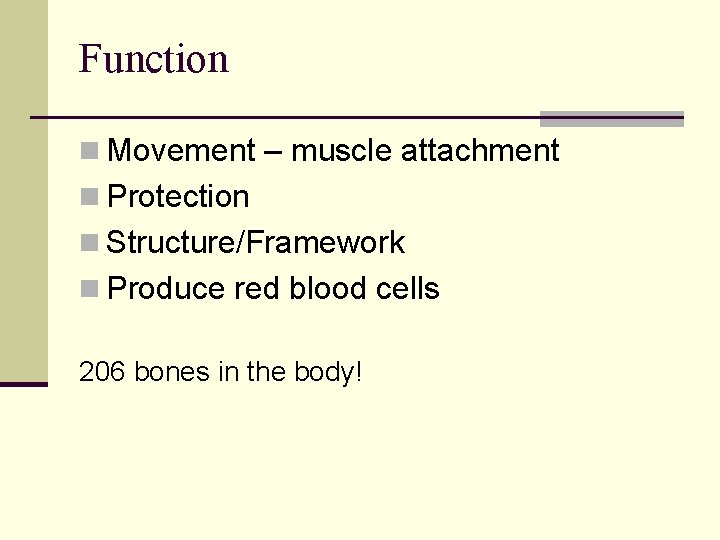 Function

- Movement – muscle attachment
- Protection
- Structure/Framework
- Produce red blood cells

206 bones in the body!